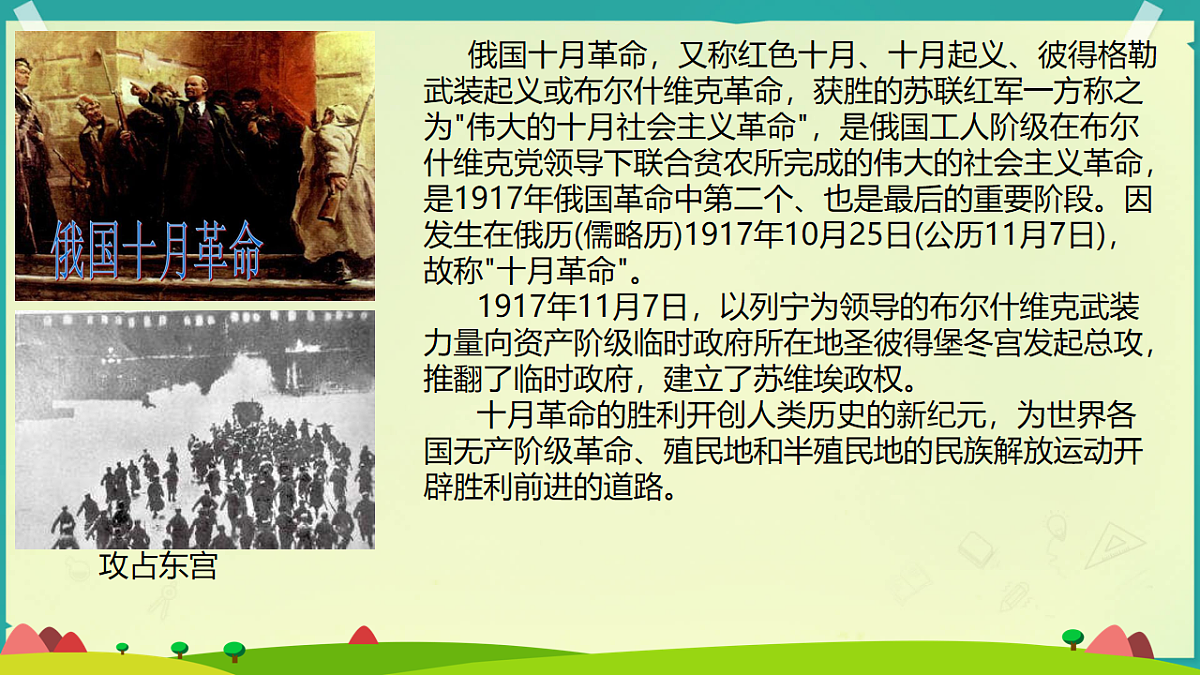 俄国十月革命

攻占东宫

俄国十月革命，又称红色十月、十月起义、彼得格勒武装起义或布尔什维克革命，获胜的苏联红军一方称之为"伟大的十月社会主义革命"，是俄国工人阶级在布尔什维克党领导下联合贫农所完成的伟大的社会主义革命，是1917年俄国革命中第二个、也是最后的重要阶段。因发生在俄历(儒略历)1917年10月25日(公历11月7日)，故称"十月革命"。

1917年11月7日，以列宁为领导的布尔什维克武装力量向资产阶级临时政府所在地圣彼得堡冬宫发起总攻，推翻了临时政府，建立了苏维埃政权。

十月革命的胜利开创人类历史的新纪元，为世界各国无产阶级革命、殖民地和半殖民地的民族解放运动开辟胜利前进的道路。